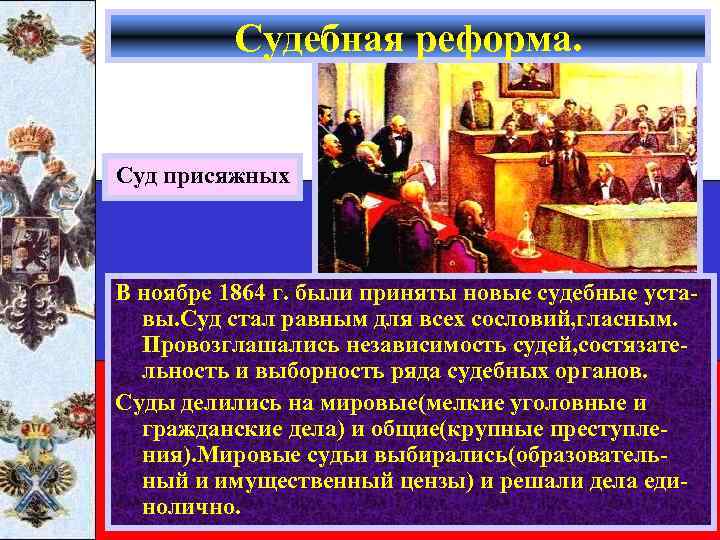 Судебная реформа.

Суд присяжных

В ноябре 1864 г. были приняты новые судебные уставы.Суд стал равным для всех сословий,гласным. Провозглашались независимость судей,состязательность и выборность ряда судебных органов.

Суды делились на мировые(мелкие уголовные и гражданские дела) и общие(крупные преступления).Мировые судьи выбирались(образовательный и имущественный цензы) и решали дела единолично.